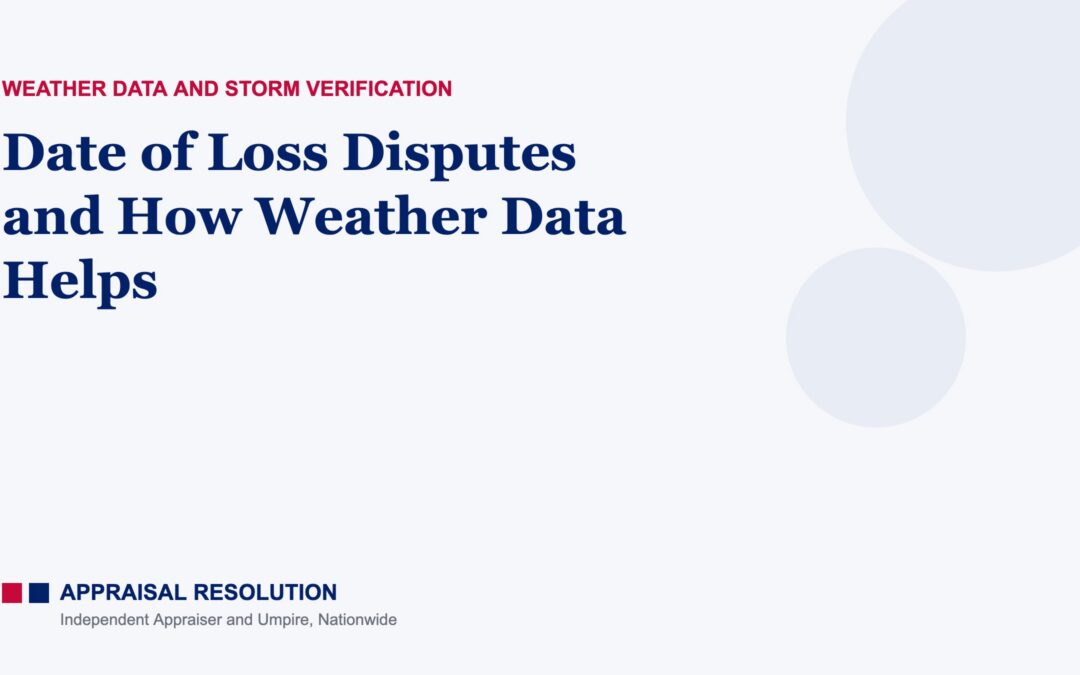 WEATHER DATA AND STORM VERIFICATION

Date of Loss Disputes and How Weather Data Helps

APPRAISAL RESOLUTION
Independent Appraiser and Umpire, Nationwide